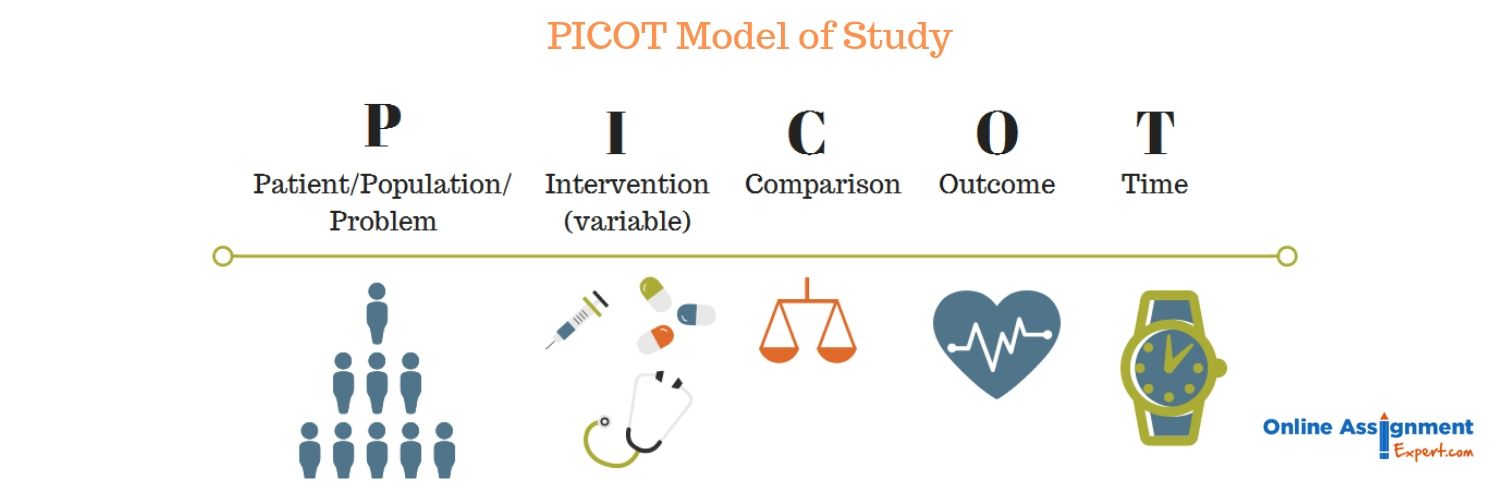 PICOT Model of Study

P
Patient/Population/ Problem

I
Intervention (variable)

C
Comparison

O
Outcome

T
Time

Online Assignment Expert.com